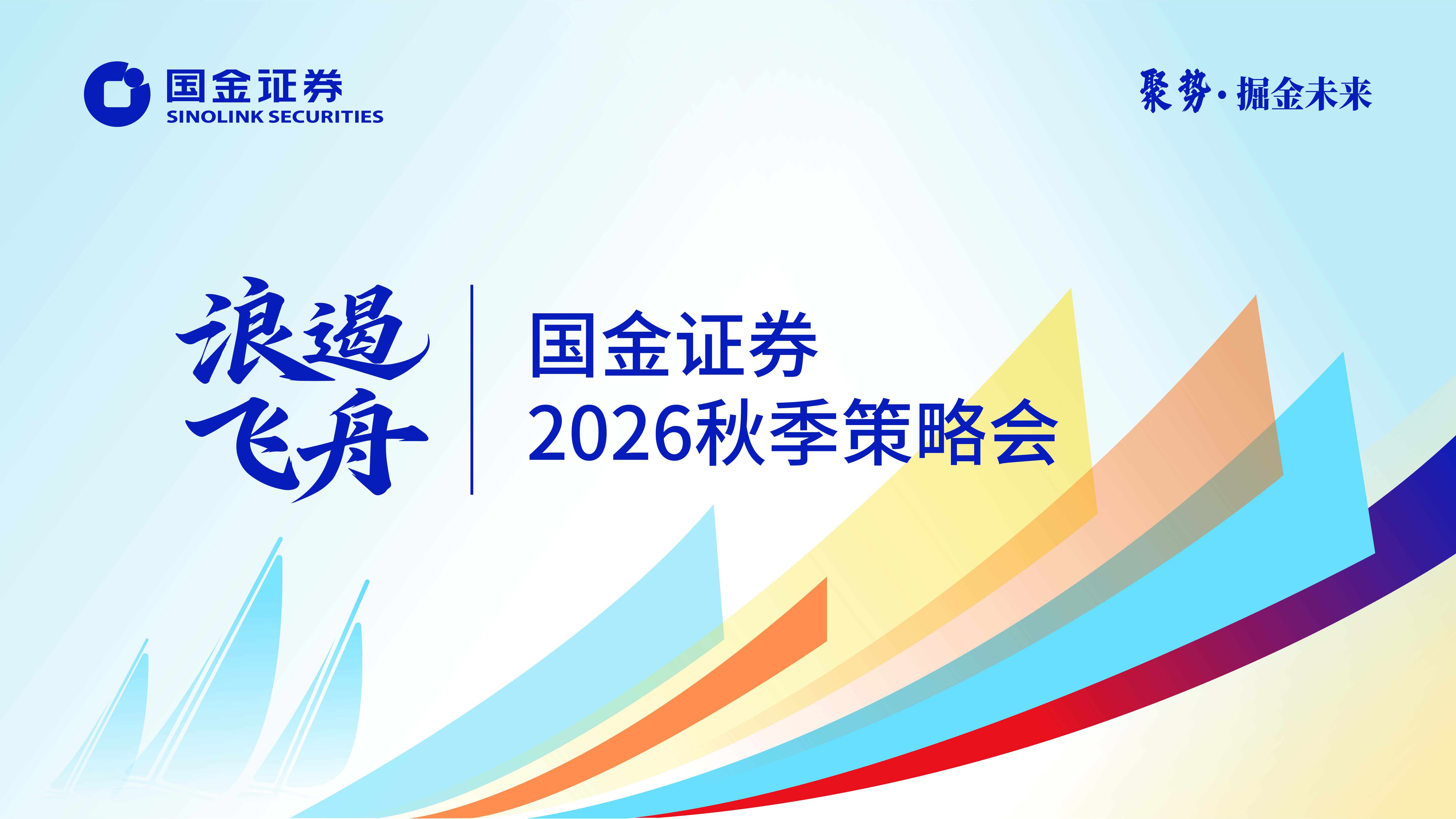 国金证券
SINOLINK SECURITIES

聚势·掘金未来

浪遏飞舟

国金证券
2026秋季策略会